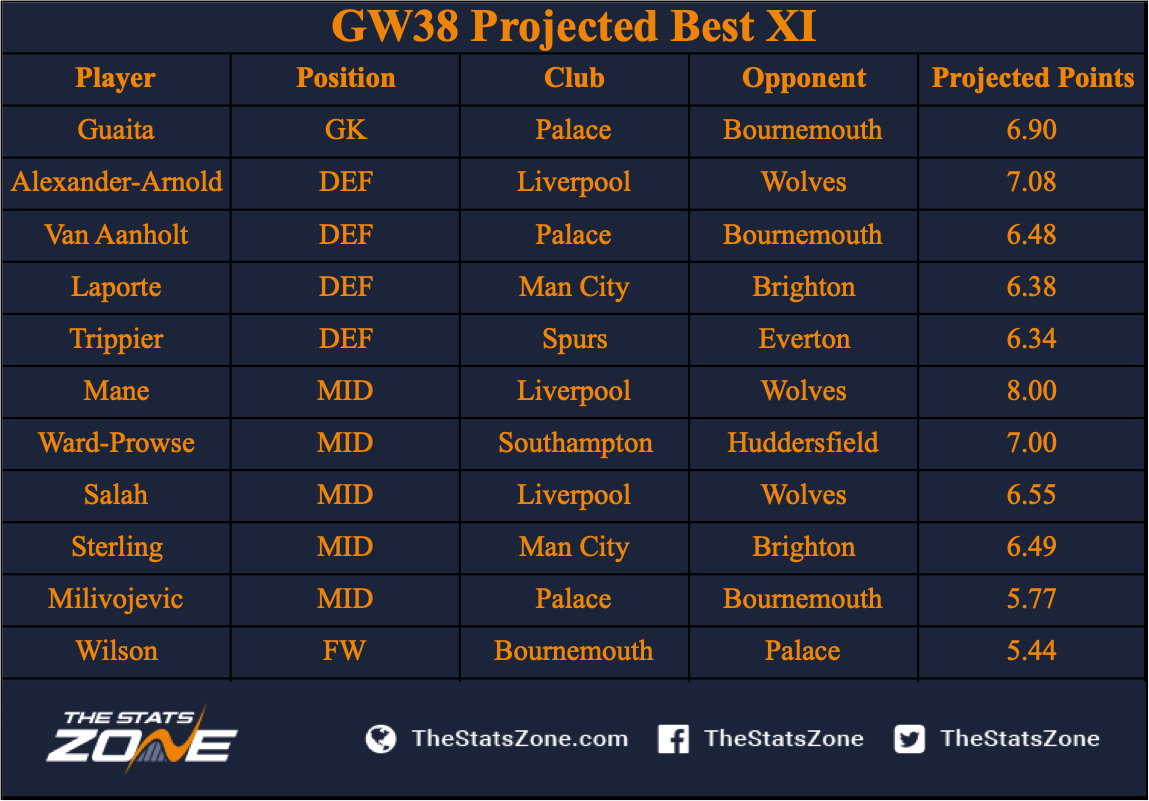 GW38 Projected Best XI

| Player | Position | Club | Opponent | Projected Points |
|---|---|---|---|---|
| Guaita | GK | Palace | Bournemouth | 6.90 |
| Alexander-Arnold | DEF | Liverpool | Wolves | 7.08 |
| Van Aanholt | DEF | Palace | Bournemouth | 6.48 |
| Laporte | DEF | Man City | Brighton | 6.38 |
| Trippier | DEF | Spurs | Everton | 6.34 |
| Mane | MID | Liverpool | Wolves | 8.00 |
| Ward-Prowse | MID | Southampton | Huddersfield | 7.00 |
| Salah | MID | Liverpool | Wolves | 6.55 |
| Sterling | MID | Man City | Brighton | 6.49 |
| Milivojevic | MID | Palace | Bournemouth | 5.77 |
| Wilson | FW | Bournemouth | Palace | 5.44 |

THE STATS ZONE

TheStatsZone.com TheStatsZone TheStatsZone